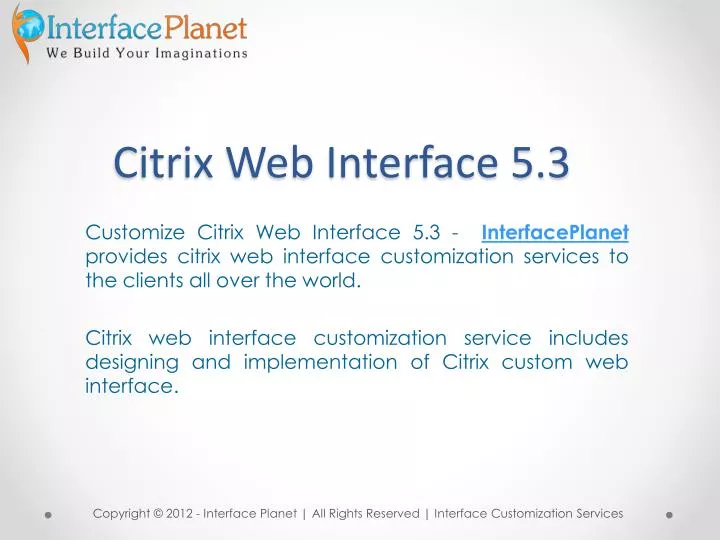 InterfacePlanet
We Build Your Imaginations

Citrix Web Interface 5.3

Customize Citrix Web Interface 5.3 - InterfacePlanet provides citrix web interface customization services to the clients all over the world.

Citrix web interface customization service includes designing and implementation of Citrix custom web interface.

Copyright © 2012 - Interface Planet | All Rights Reserved | Interface Customization Services